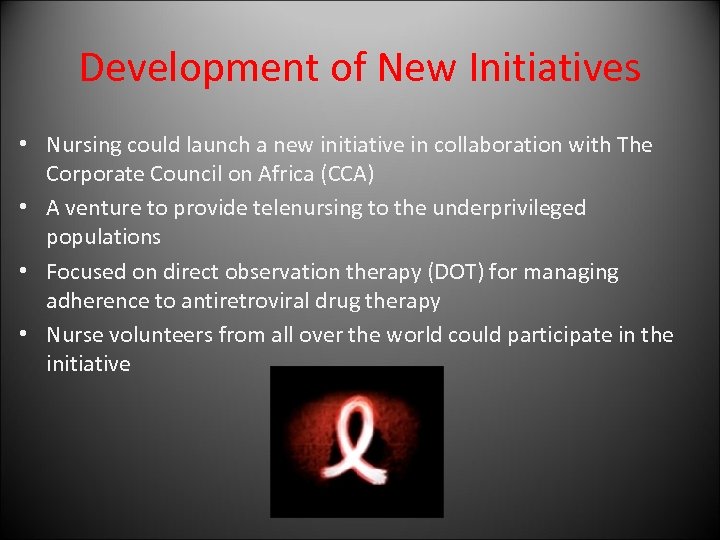 Development of New Initiatives

• Nursing could launch a new initiative in collaboration with The Corporate Council on Africa (CCA)
• A venture to provide telenursing to the underprivileged populations
• Focused on direct observation therapy (DOT) for managing adherence to antiretroviral drug therapy
• Nurse volunteers from all over the world could participate in the initiative